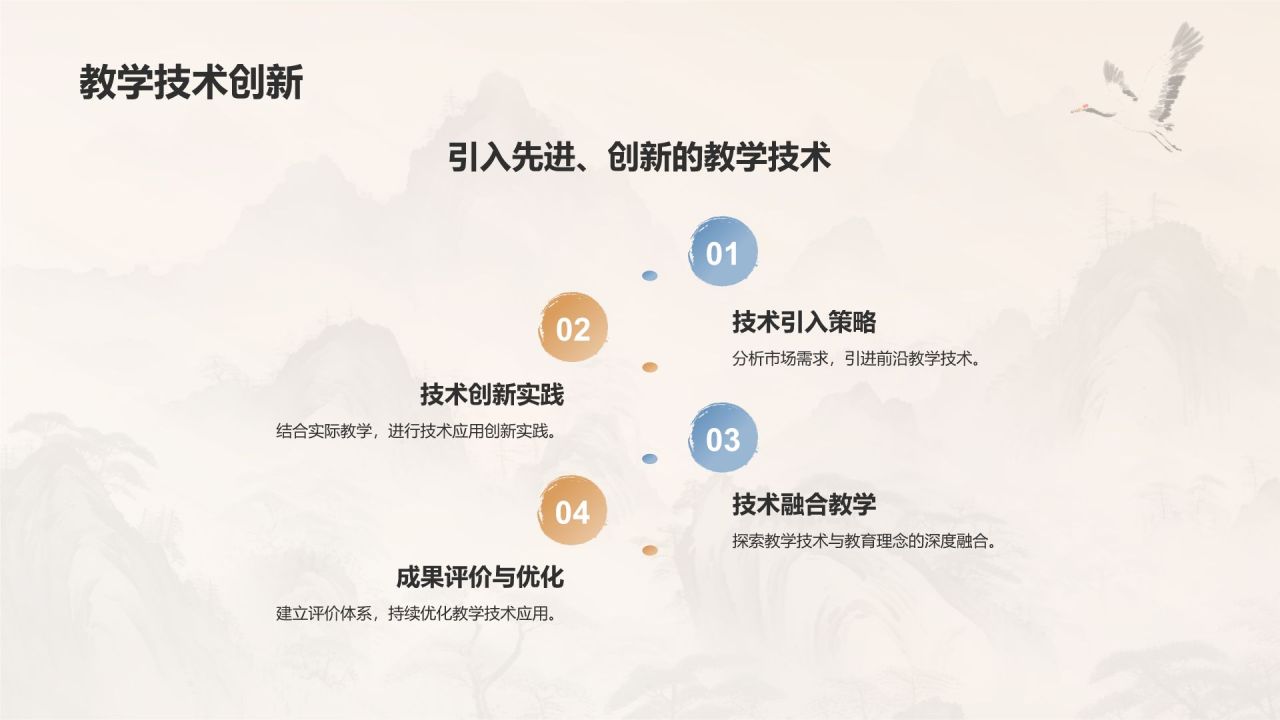 教学技术创新

引入先进、创新的教学技术

01

技术引入策略

分析市场需求，引进前沿教学技术。

02

技术创新实践

结合实际教学，进行技术应用创新实践。

03

技术融合教学

探索教学技术与教育理念的深度融合。

04

成果评价与优化

建立评价体系，持续优化教学技术应用。